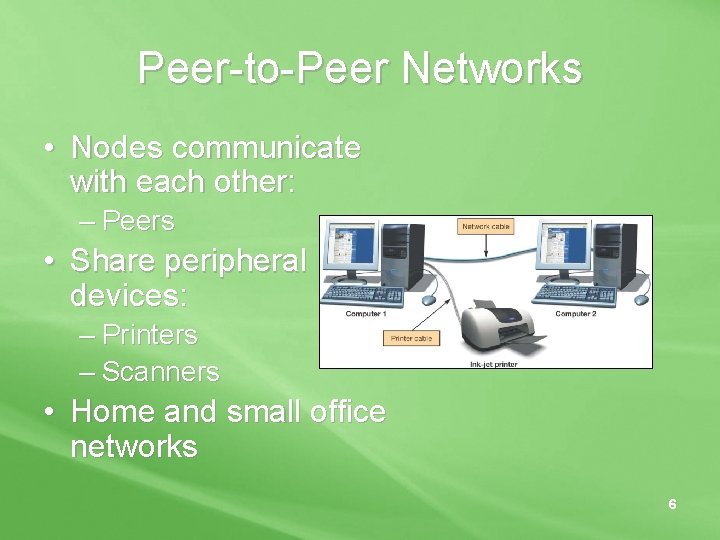 Peer-to-Peer Networks

• Nodes communicate with each other:
– Peers
• Share peripheral devices:
– Printers
– Scanners
• Home and small office networks

Network cable
Computer 1
Computer 2
Printer cable
Ink-jet printer

6